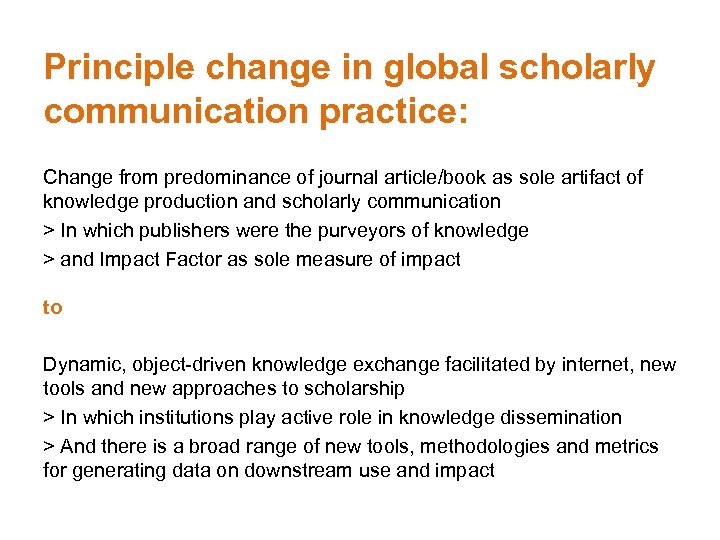 Principle change in global scholarly communication practice:

Change from predominance of journal article/book as sole artifact of knowledge production and scholarly communication

> In which publishers were the purveyors of knowledge

> and Impact Factor as sole measure of impact

to

Dynamic, object-driven knowledge exchange facilitated by internet, new tools and new approaches to scholarship

> In which institutions play active role in knowledge dissemination

> And there is a broad range of new tools, methodologies and metrics for generating data on downstream use and impact